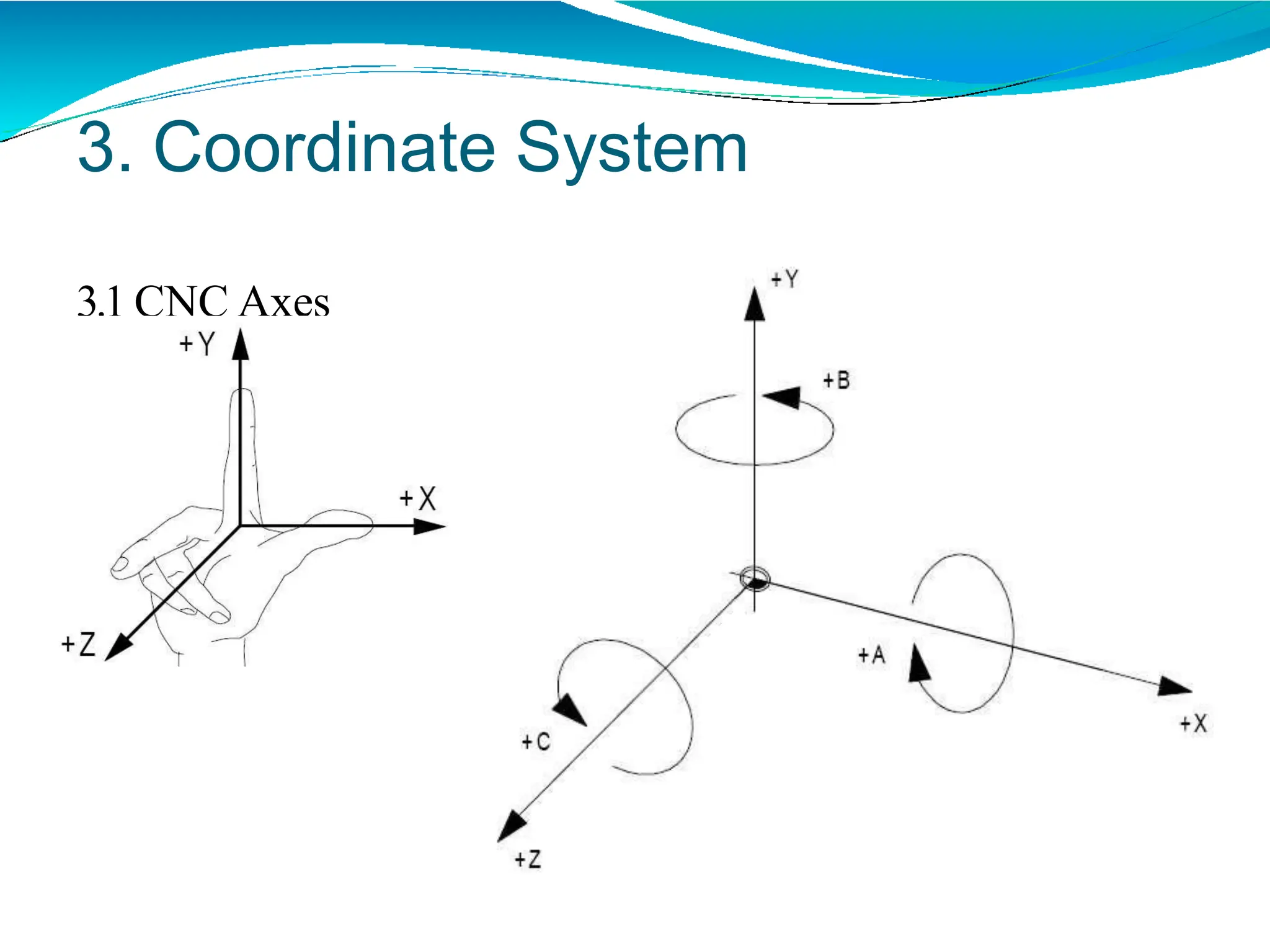 3. Coordinate System

3.1 CNC Axes

+Y
+X
+Z

+Y
+B
+A
+X
+C
+Z